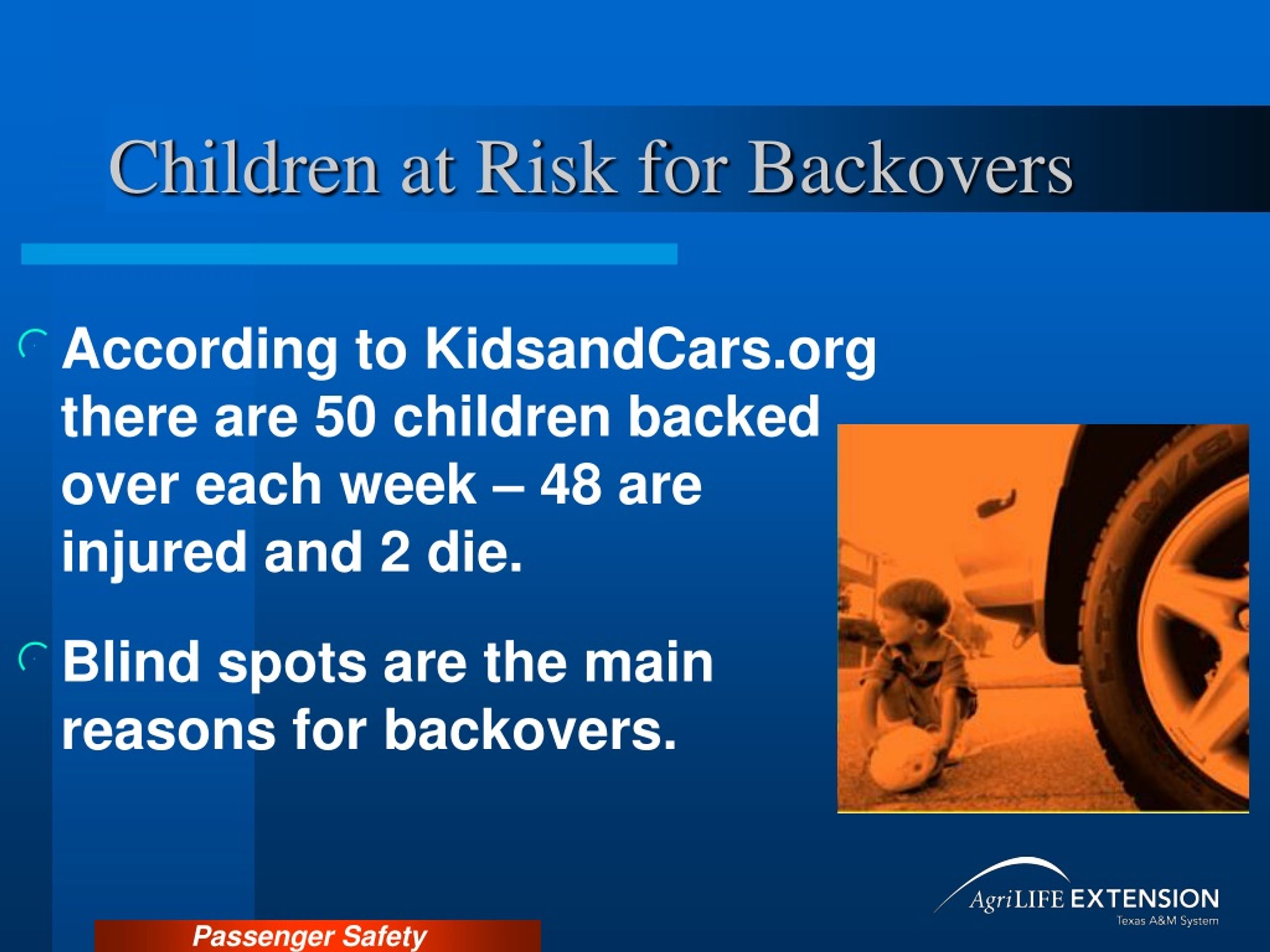 Children at Risk for Backovers

According to KidsandCars.org there are 50 children backed over each week – 48 are injured and 2 die.

Blind spots are the main reasons for backovers.

AgriLIFE EXTENSION
Texas A&M System

Passenger Safety